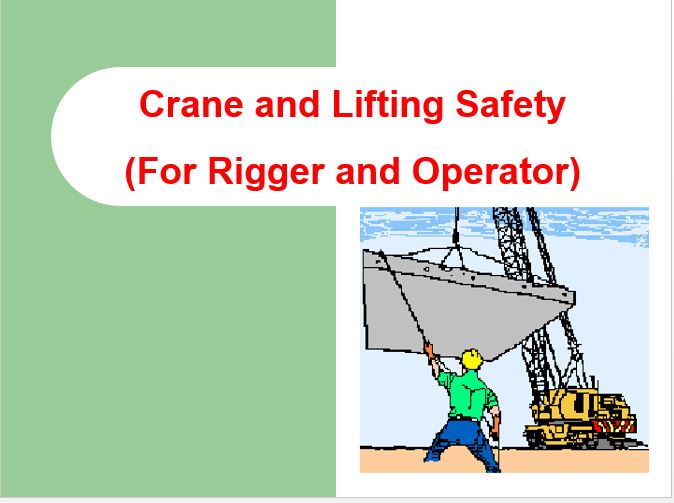 Crane and Lifting Safety

(For Rigger and Operator)